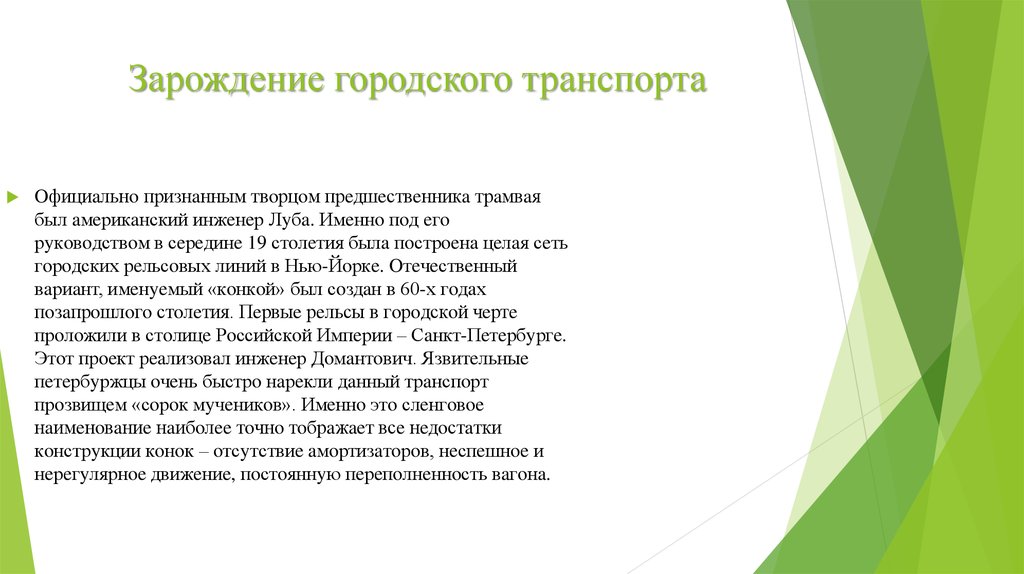 Зарождение городского транспорта

Официально признанным творцом предшественника трамвая был американский инженер Луба. Именно под его руководством в середине 19 столетия была построена целая сеть городских рельсовых линий в Нью-Йорке. Отечественный вариант, именуемый «конкой» был создан в 60-х годах позапрошлого столетия. Первые рельсы в городской черте проложили в столице Российской Империи – Санкт-Петербурге. Этот проект реализовал инженер Домантович. Язвительные петербуржцы очень быстро нарекли данный транспорт прозвищем «сорок мучеников». Именно это сленговое наименование наиболее точно тображает все недостатки конструкции конок – отсутствие амортизаторов, неспешное и нерегулярное движение, постоянную переполненность вагона.